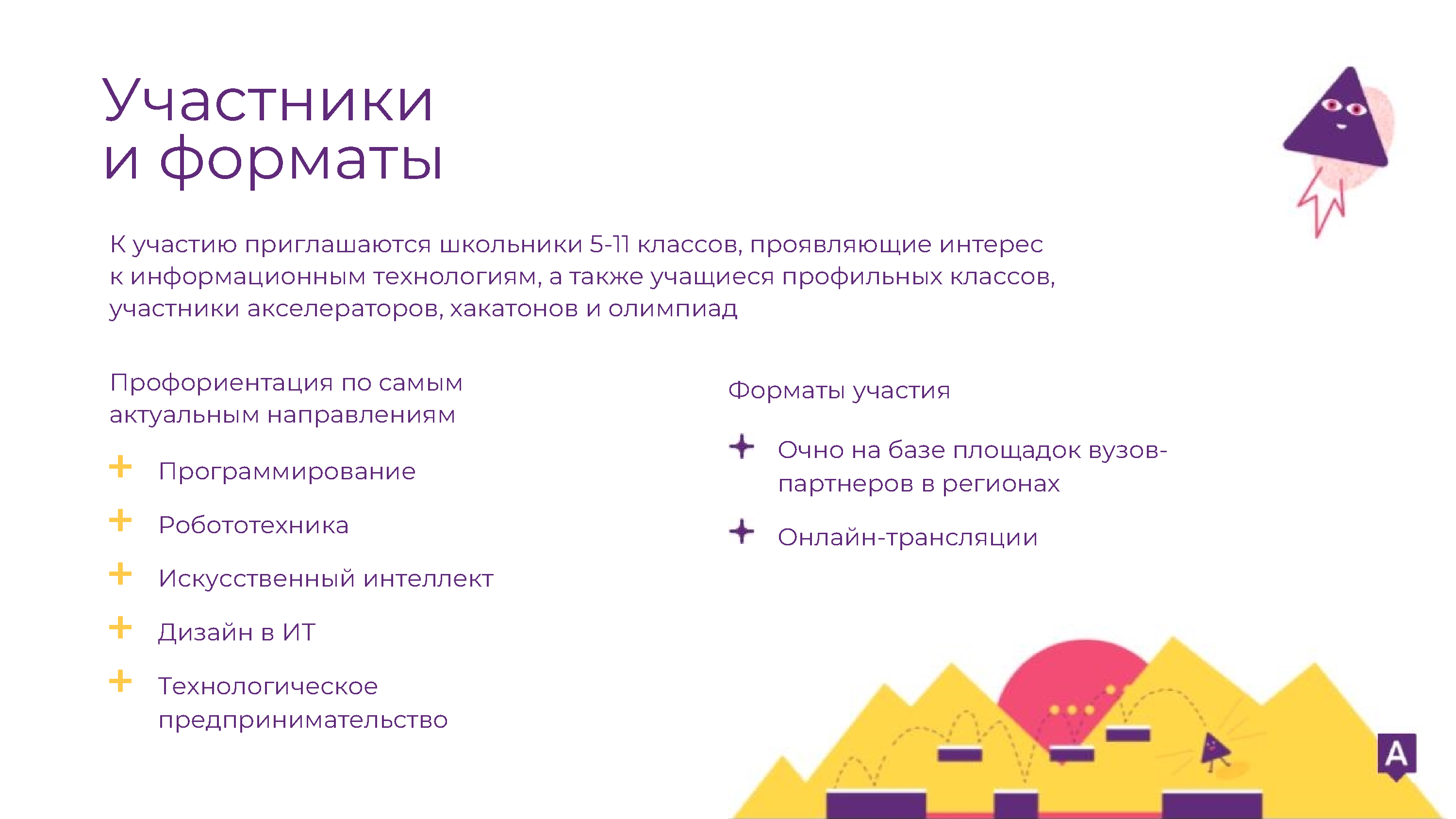 Участники и форматы

К участию приглашаются школьники 5-11 классов, проявляющие интерес к информационным технологиям, а также учащиеся профильных классов, участники акселераторов, хакатонов и олимпиад

Профориентация по самым актуальным направлениям

+ Программирование

+ Робототехника

+ Искусственный интеллект

+ Дизайн в ИТ

+ Технологическое предпринимательство

Форматы участия

Очно на базе площадок вузов-партнеров в регионах

Онлайн-трансляции

A